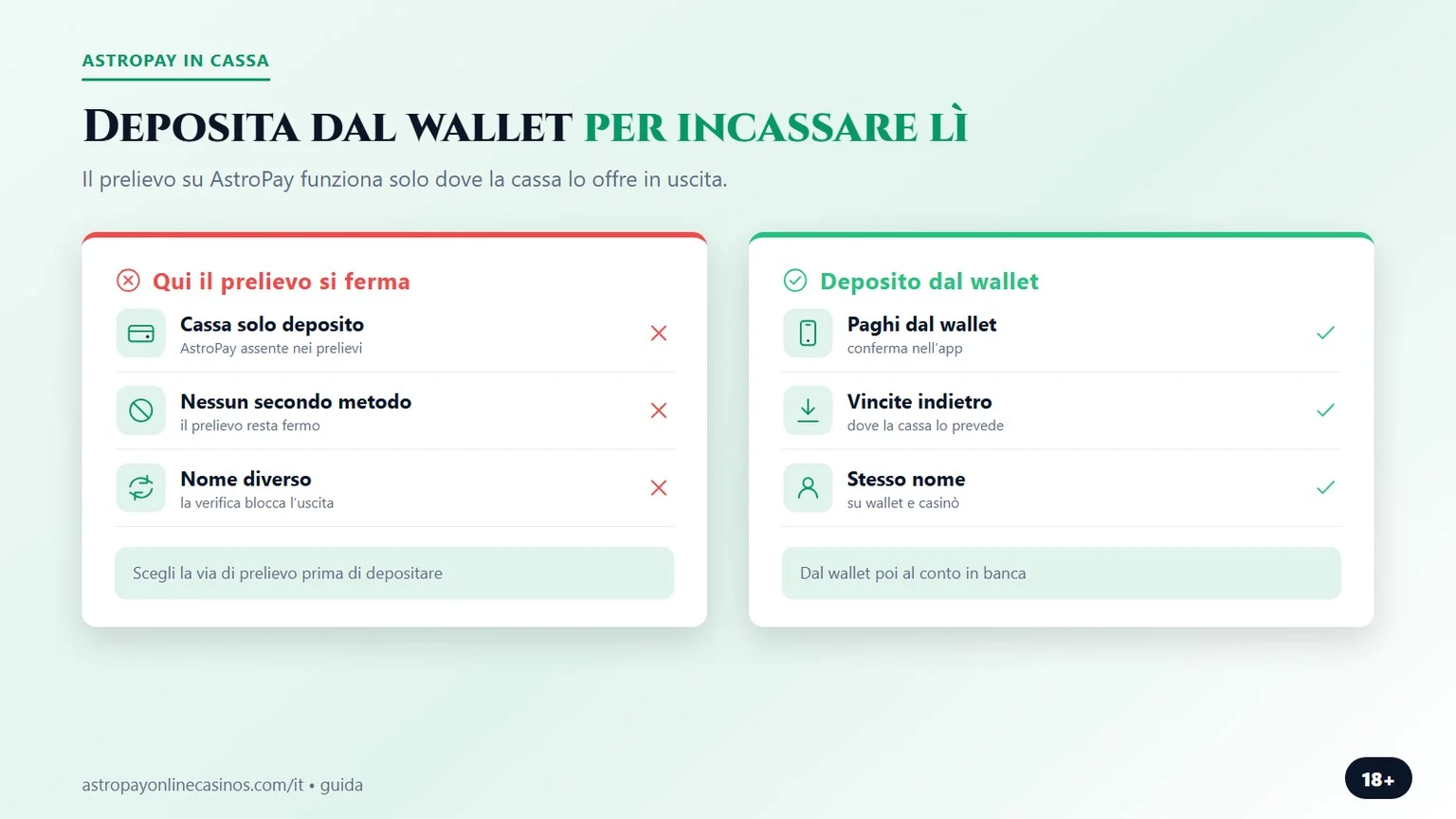 ASTROPAY IN CASSA

DEPOSITA DAL WALLET PER INCASSARE LÌ

Il prelievo su AstroPay funziona solo dove la cassa lo offre in uscita.

Qui il prelievo si ferma

Cassa solo deposito
AstroPay assente nei prelievi

Nessun secondo metodo
il prelievo resta fermo

Nome diverso
la verifica blocca l'uscita

Scegli la via di prelievo prima di depositare

Deposito dal wallet

Paghi dal wallet
conferma nell'app

Vincite indietro
dove la cassa lo prevede

Stesso nome
su wallet e casinò

Dal wallet poi al conto in banca

astropayonlinecasinos.com/it • guida

18+